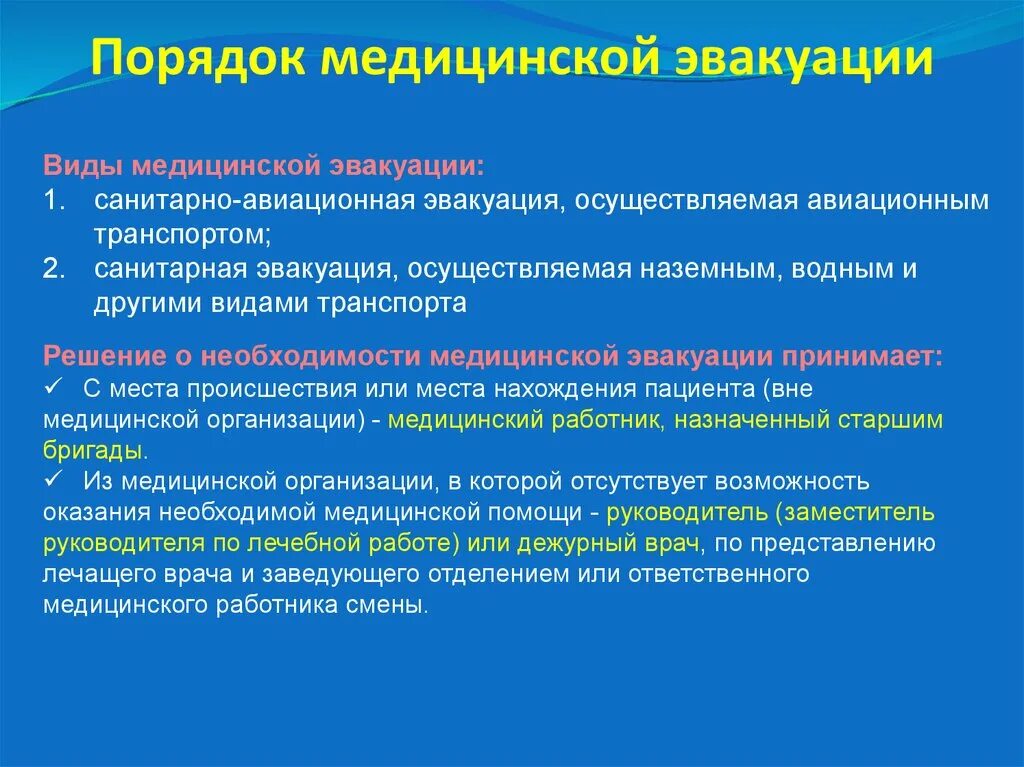 Порядок медицинской эвакуации

Виды медицинской эвакуации:
1. санитарно-авиационная эвакуация, осуществляемая авиационным транспортом;
2. санитарная эвакуация, осуществляемая наземным, водным и другими видами транспорта

Решение о необходимости медицинской эвакуации принимает:
✓ С места происшествия или места нахождения пациента (вне медицинской организации) - медицинский работник, назначенный старшим бригады.
✓ Из медицинской организации, в которой отсутствует возможность оказания необходимой медицинской помощи - руководитель (заместитель руководителя по лечебной работе) или дежурный врач, по представлению лечащего врача и заведующего отделением или ответственного медицинского работника смены.